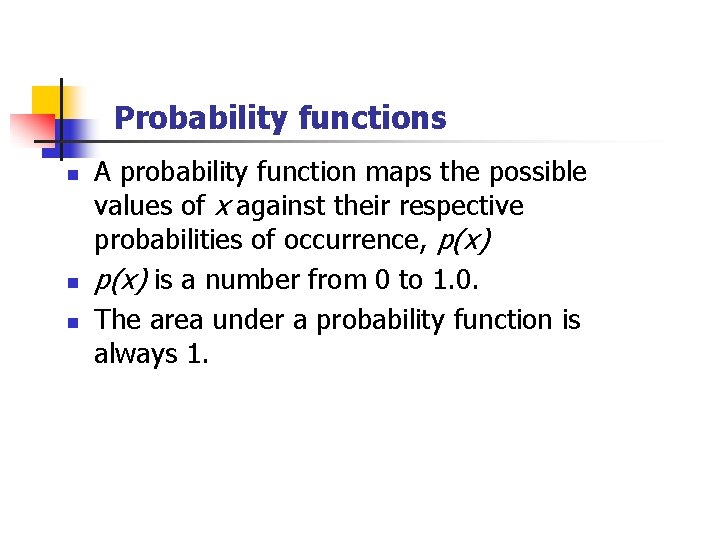 Probability functions

- A probability function maps the possible values of $x$ against their respective probabilities of occurrence, $p(x)$
- $p(x)$ is a number from 0 to 1.0.
- The area under a probability function is always 1.